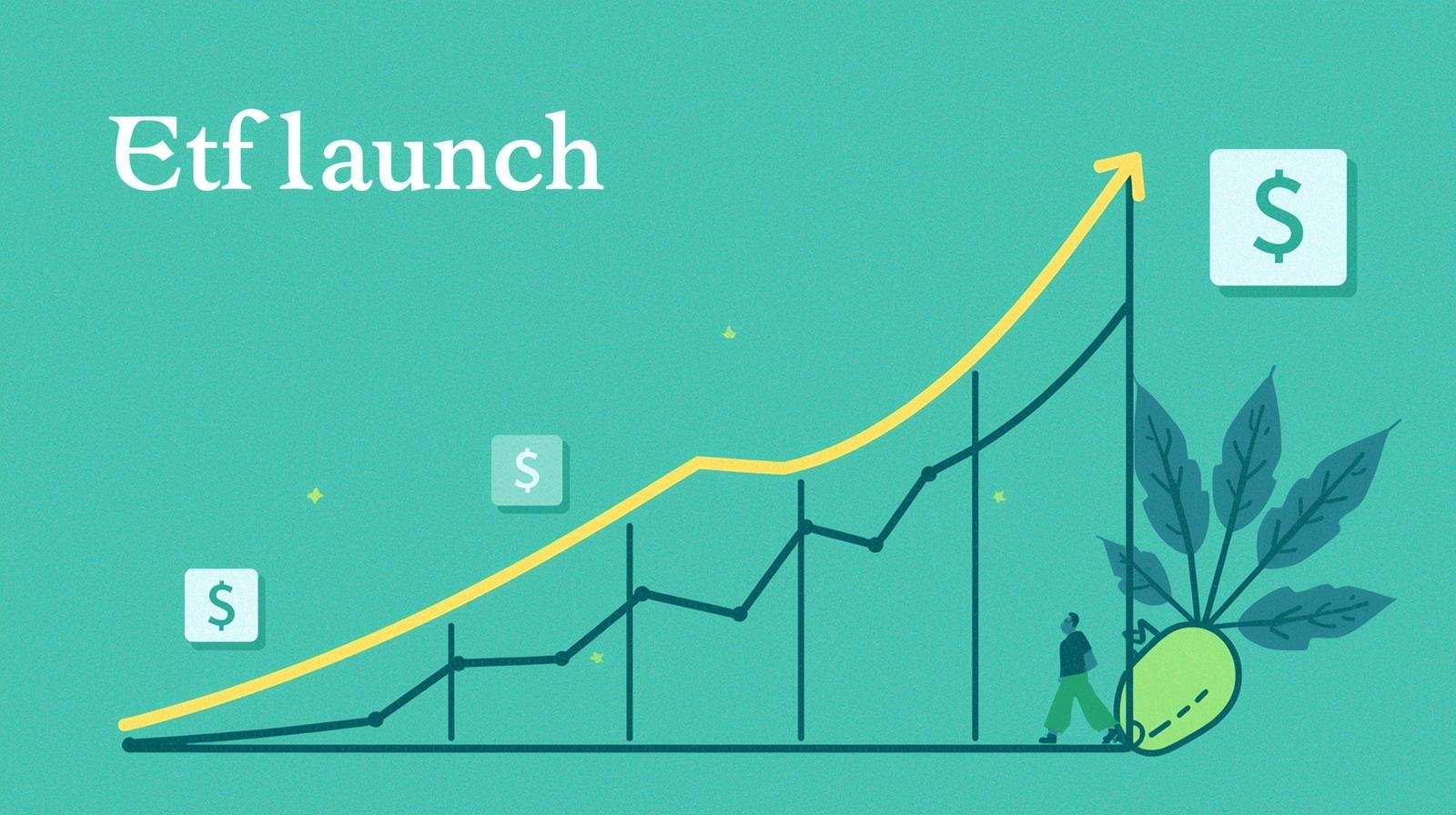 Etf launch

$

$

$